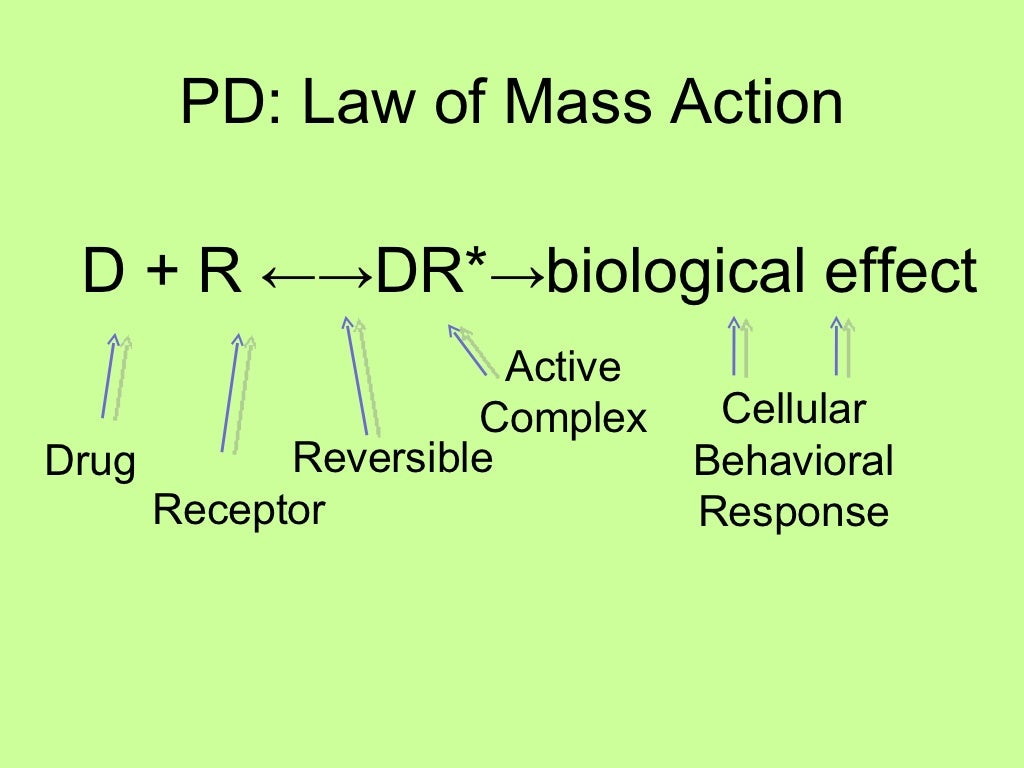 PD: Law of Mass Action

D + R ←→DR*→biological effect

Drug

Receptor

Reversible

Active Complex

Cellular Behavioral Response